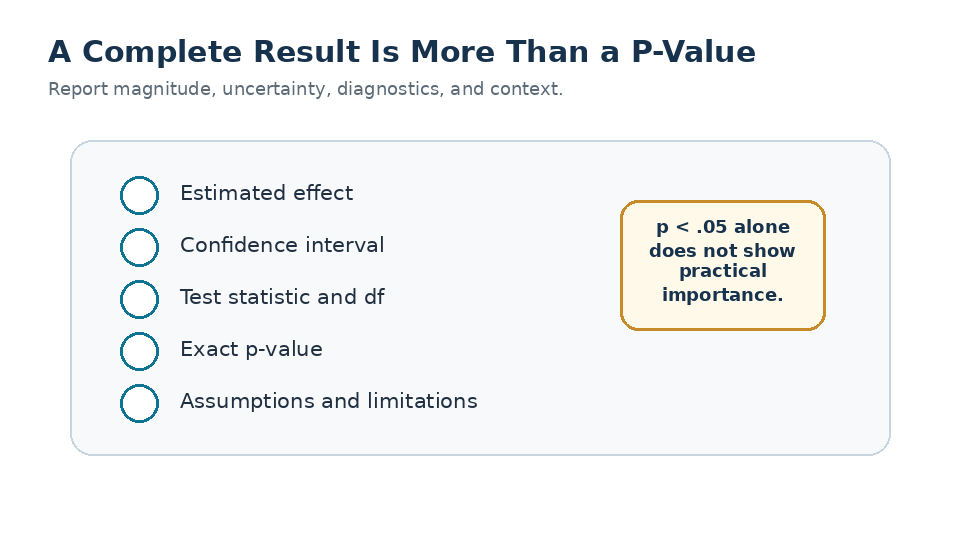 A Complete Result Is More Than a P-Value

Report magnitude, uncertainty, diagnostics, and context.

Estimated effect

Confidence interval

Test statistic and df

Exact p-value

Assumptions and limitations

p < .05 alone does not show practical importance.